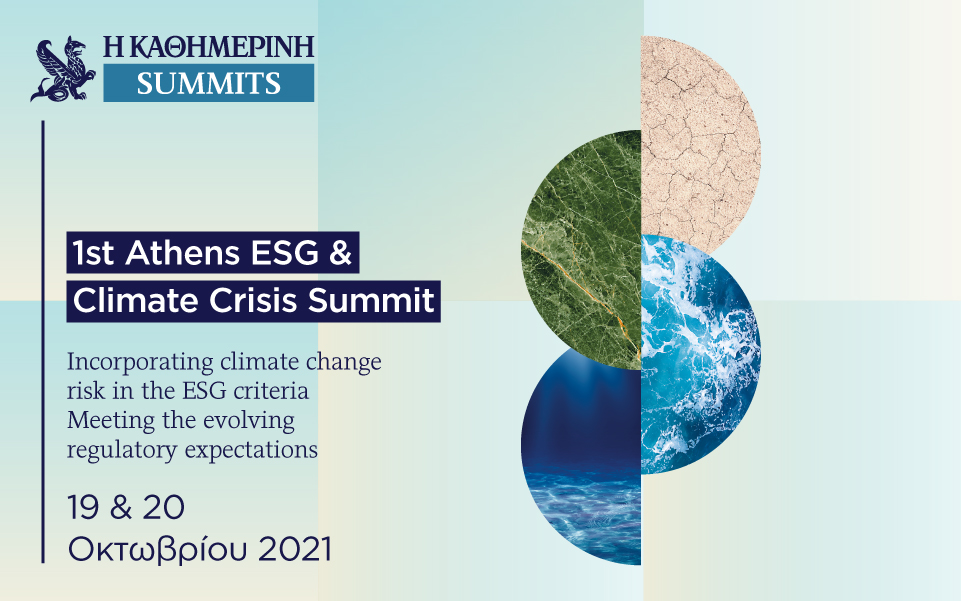 Η ΚΑΘΗΜΕΡΙΝΗ
SUMMITS

1st Athens ESG & Climate Crisis Summit

Incorporating climate change risk in the ESG criteria
Meeting the evolving regulatory expectations

19 & 20
Οκτωβρίου 2021